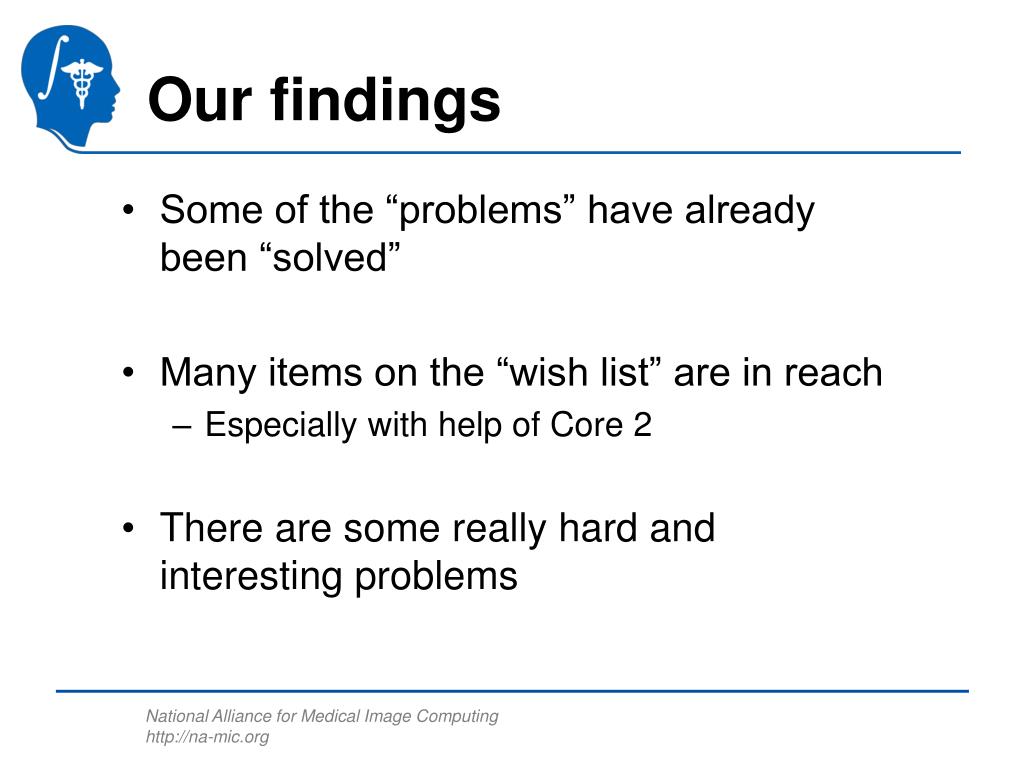 Our findings

• Some of the “problems” have already been “solved”

• Many items on the “wish list” are in reach
– Especially with help of Core 2

• There are some really hard and interesting problems

National Alliance for Medical Image Computing
http://na-mic.org